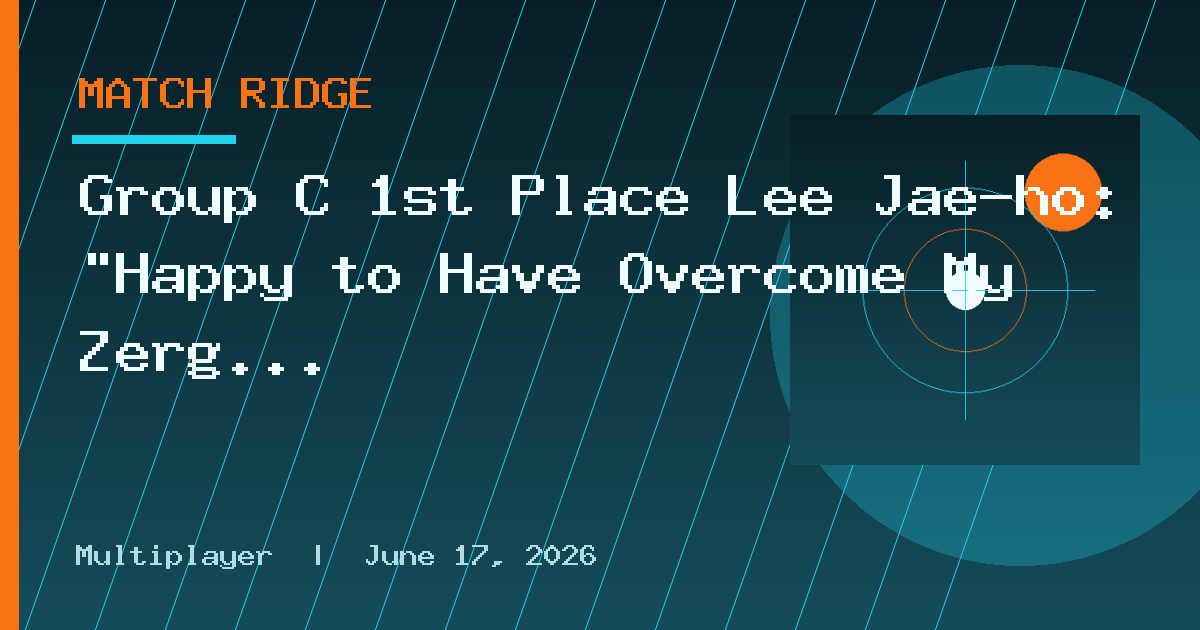 MATCH RIDGE

Group C 1st Place Lee Jae-ho: "Happy to Have Overcome My Zerg...

Multiplayer | June 17, 2026